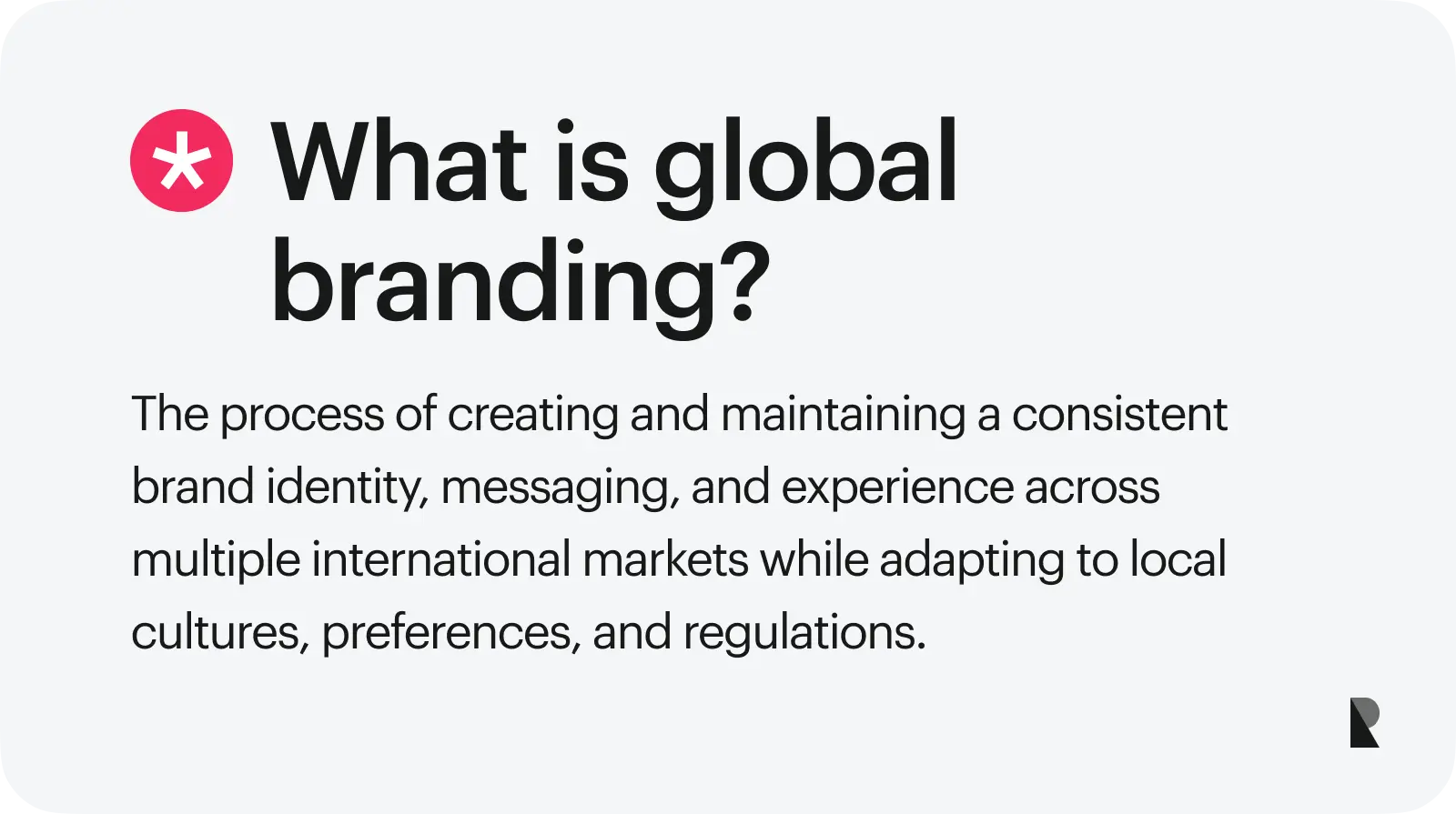 What is global branding?

The process of creating and maintaining a consistent brand identity, messaging, and experience across multiple international markets while adapting to local cultures, preferences, and regulations.